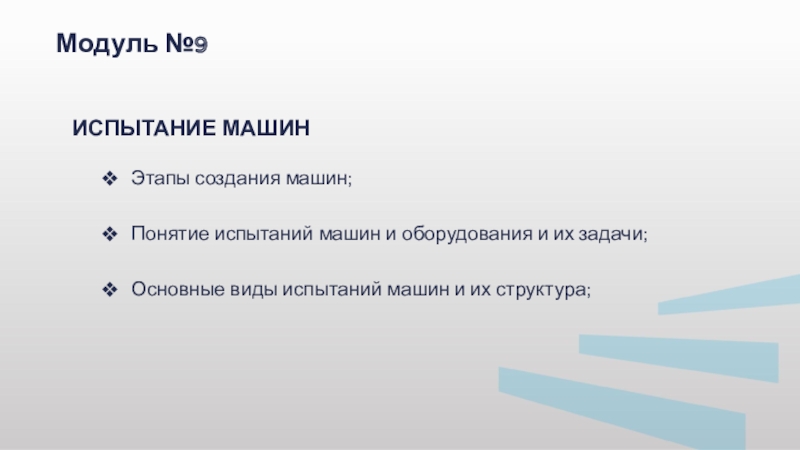 Модуль №9

ИСПЫТАНИЕ МАШИН

❖ Этапы создания машин;

❖ Понятие испытаний машин и оборудования и их задачи;

❖ Основные виды испытаний машин и их структура;